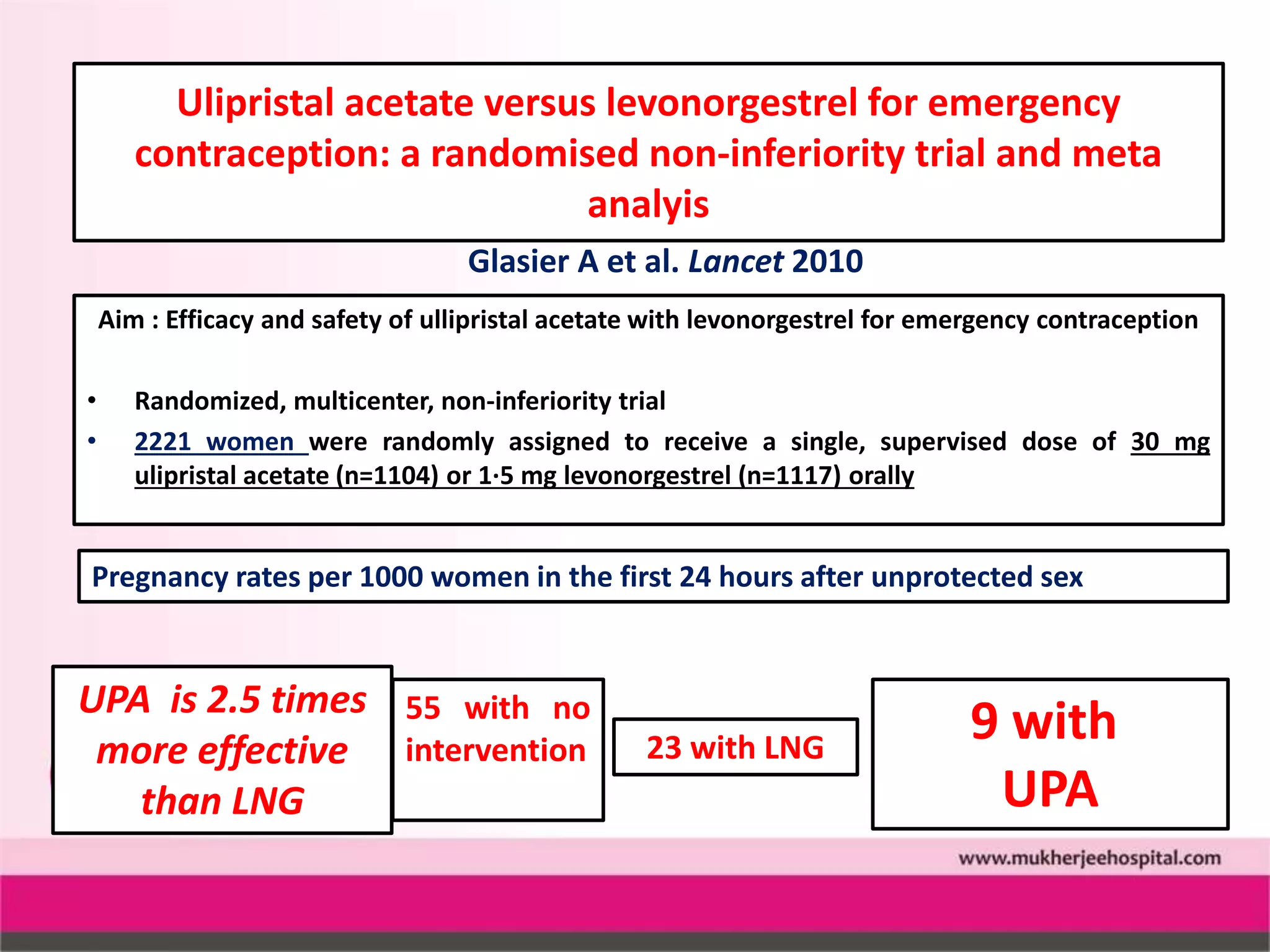 Ulipristal acetate versus levonorgestrel for emergency contraception: a randomised non-inferiority trial and meta analyis

Glasier A et al. Lancet 2010

Aim : Efficacy and safety of ullipristal acetate with levonorgestrel for emergency contraception

• Randomized, multicenter, non-inferiority trial
• 2221 women were randomly assigned to receive a single, supervised dose of 30 mg ulipristal acetate (n=1104) or 1·5 mg levonorgestrel (n=1117) orally

Pregnancy rates per 1000 women in the first 24 hours after unprotected sex

UPA is 2.5 times more effective than LNG

55 with no intervention

23 with LNG

9 with UPA

www.mukherjeehospital.com